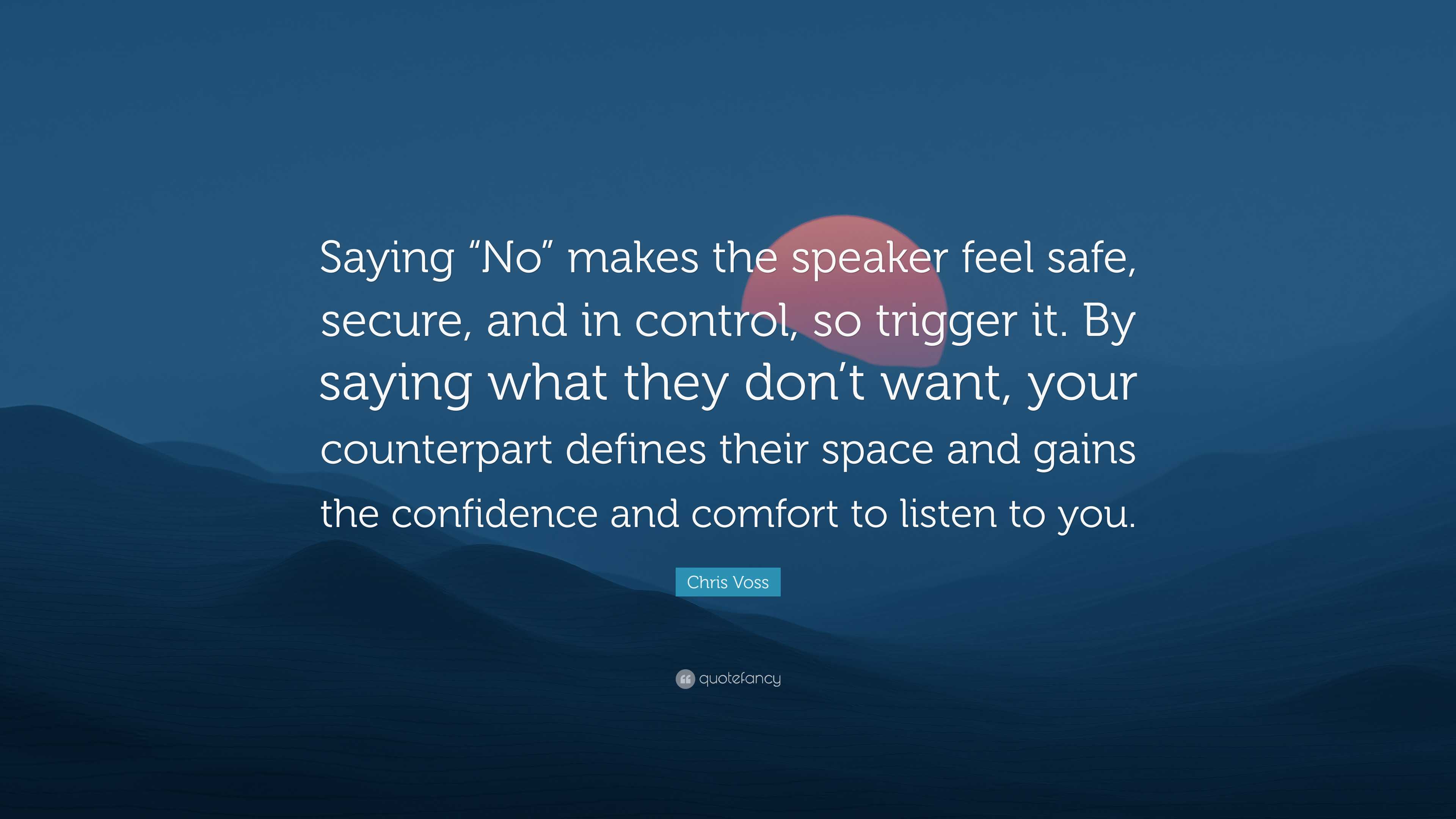 Saying “No” makes the speaker feel safe, secure, and in control, so trigger it. By saying what they don’t want, your counterpart defines their space and gains the confidence and comfort to listen to you.

Chris Voss

quotefancy